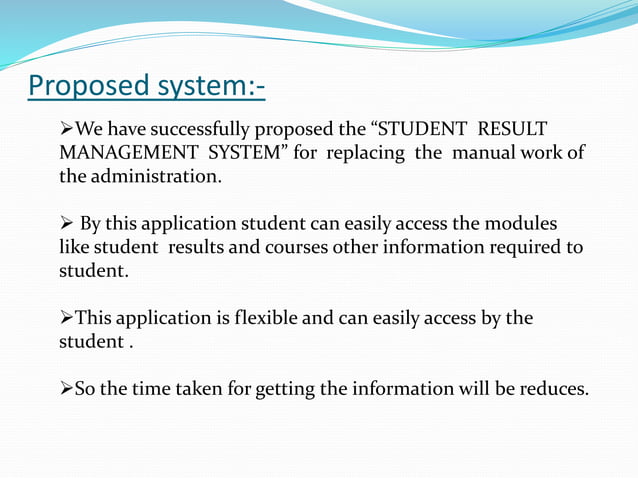 Proposed system:-

➢We have successfully proposed the “STUDENT RESULT MANAGEMENT SYSTEM” for replacing the manual work of the administration.

➢ By this application student can easily access the modules like student results and courses other information required to student.

➢This application is flexible and can easily access by the student .

➢So the time taken for getting the information will be reduces.